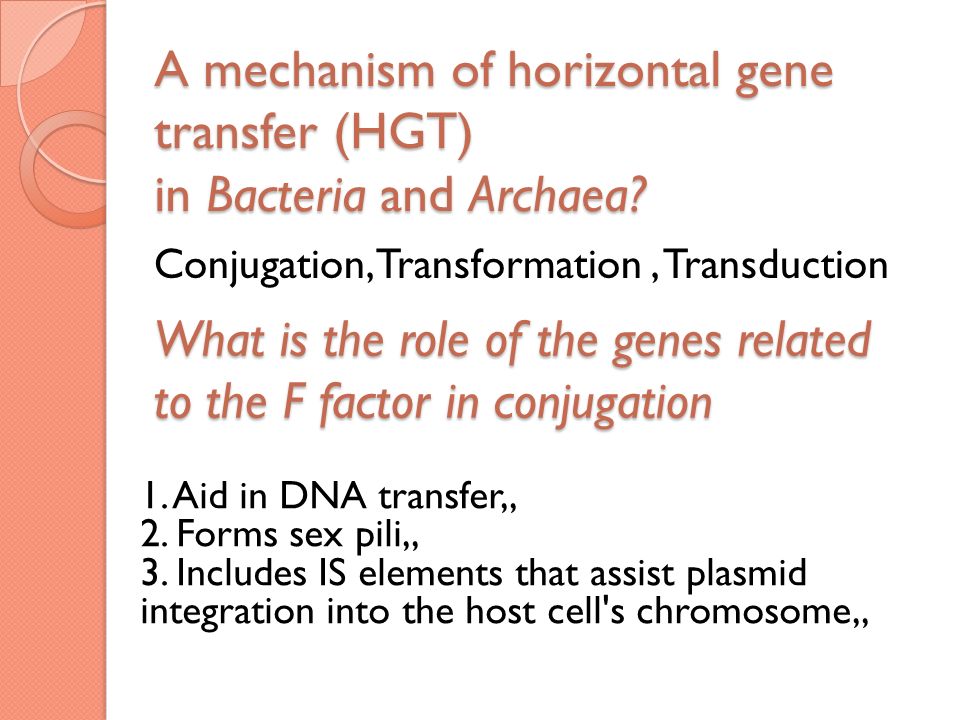 A mechanism of horizontal gene transfer (HGT)
in Bacteria and Archaea?

Conjugation, Transformation , Transduction

What is the role of the genes related to the F factor in conjugation

1. Aid in DNA transfer,,
2. Forms sex pili,,
3. Includes IS elements that assist plasmid integration into the host cell's chromosome,,